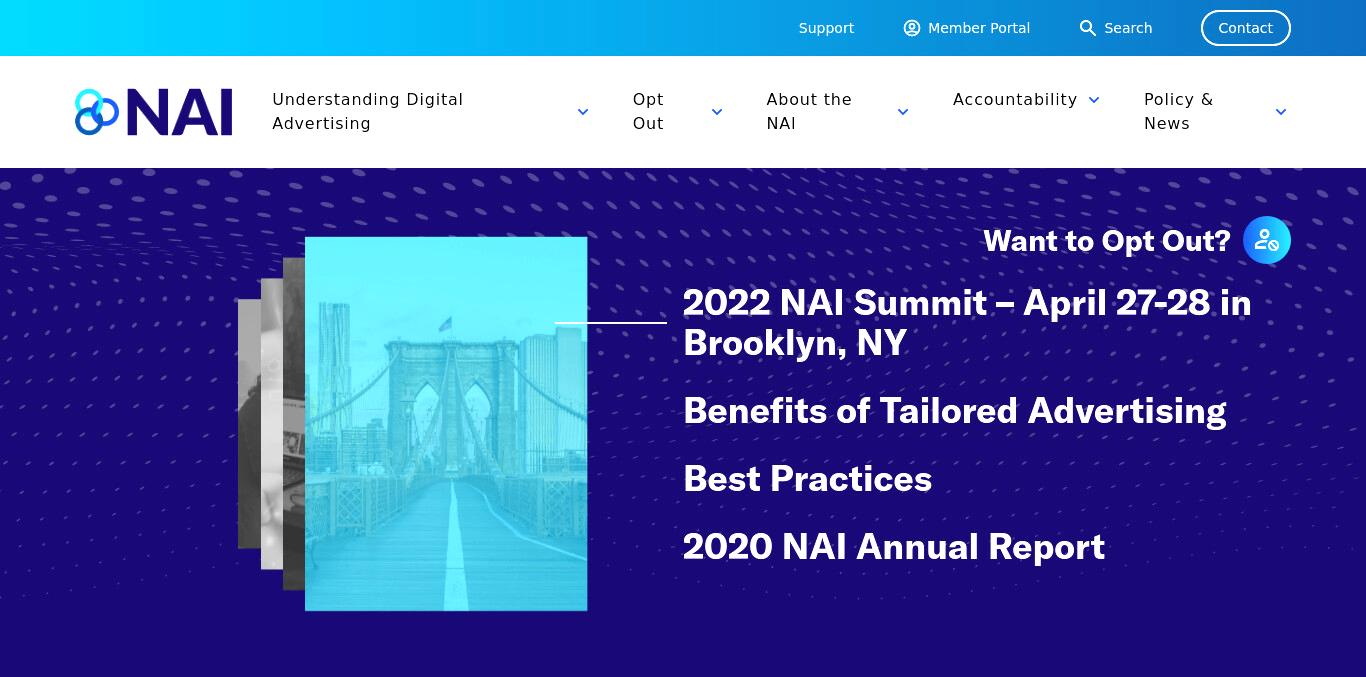 Support Member Portal Search Contact

NAI

Understanding Digital Advertising

Opt Out

About the NAI

Accountability

Policy & News

Want to Opt Out?

2022 NAI Summit – April 27-28 in Brooklyn, NY

Benefits of Tailored Advertising

Best Practices

2020 NAI Annual Report